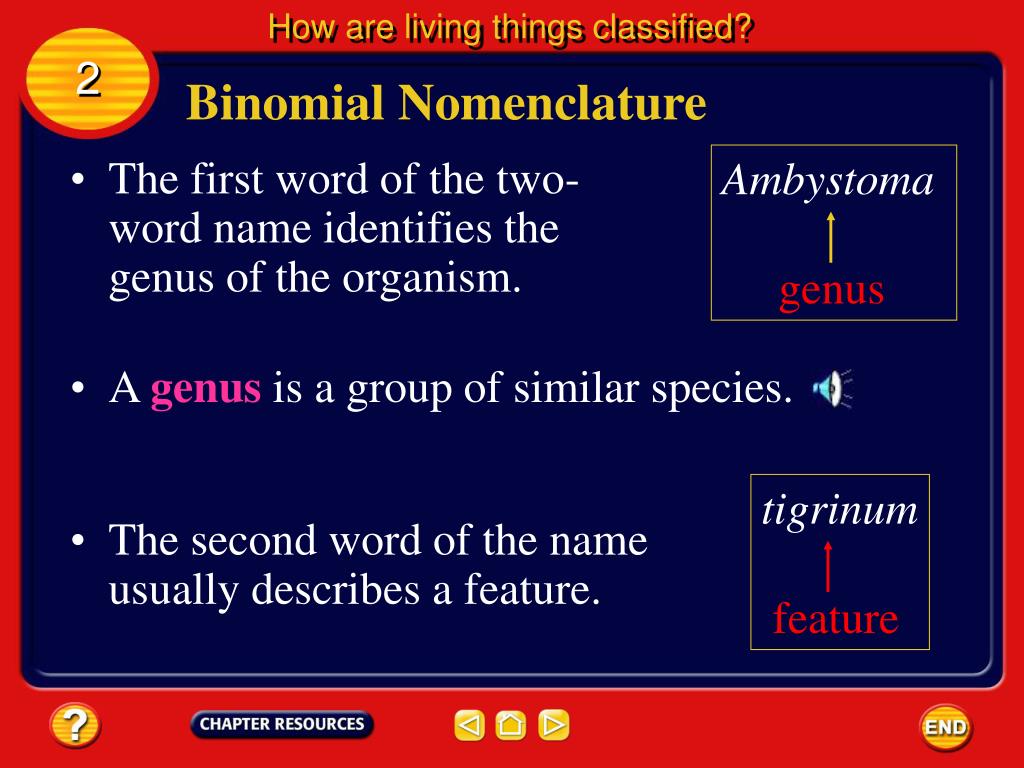 How are living things classified?

2

Binomial Nomenclature

• The first word of the two-word name identifies the genus of the organism.

Ambystoma
genus

• A genus is a group of similar species.

• The second word of the name usually describes a feature.

tigrinum
feature

?

CHAPTER RESOURCES

END